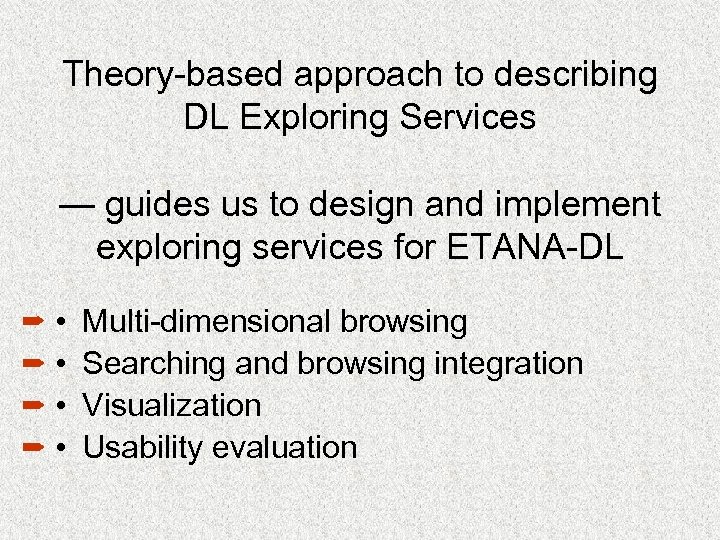 Theory-based approach to describing DL Exploring Services

— guides us to design and implement exploring services for ETANA-DL

• Multi-dimensional browsing
• Searching and browsing integration
• Visualization
• Usability evaluation